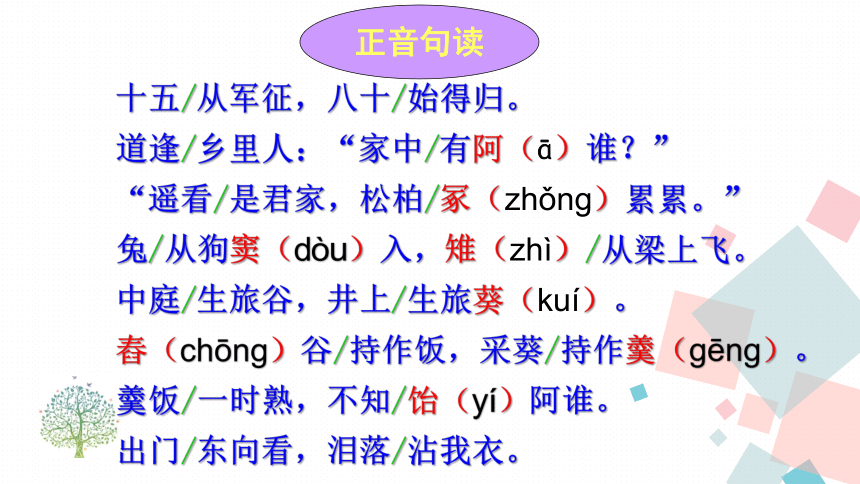 正音句读

十五/从军征，八十/始得归。
道逢/乡里人：“家中/有阿（ā）谁？”
“遥看/是君家，松柏/冢（zhǒng）累累。”
兔/从狗窦（dòu）入，雉（zhì）/从梁上飞。
中庭/生旅谷，井上/生旅葵（kuí）。
舂（chōng）谷/持作饭，采葵/持作羹（gēng）。
羹饭/一时熟，不知/饴（yí）阿谁。
出门/东向看，泪落/沾我衣。